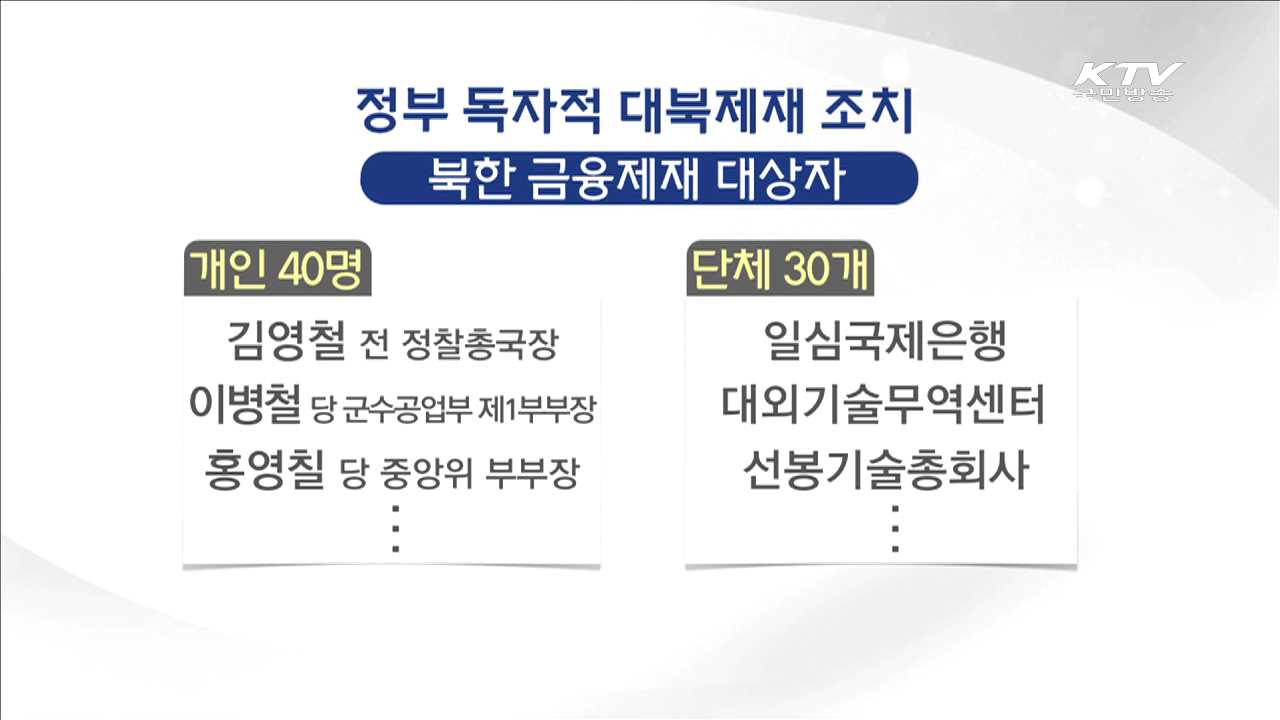 KTV 국민방송

정부 독자적 대북제재 조치

북한 금융제재 대상자

개인 40명

김영철 전 정찰총국장
이병철 당 군수공업부 제1부부장
홍영칠 당 중앙위 부부장
⋮

단체 30개

일심국제은행
대외기술무역센터
선봉기술총회사
⋮